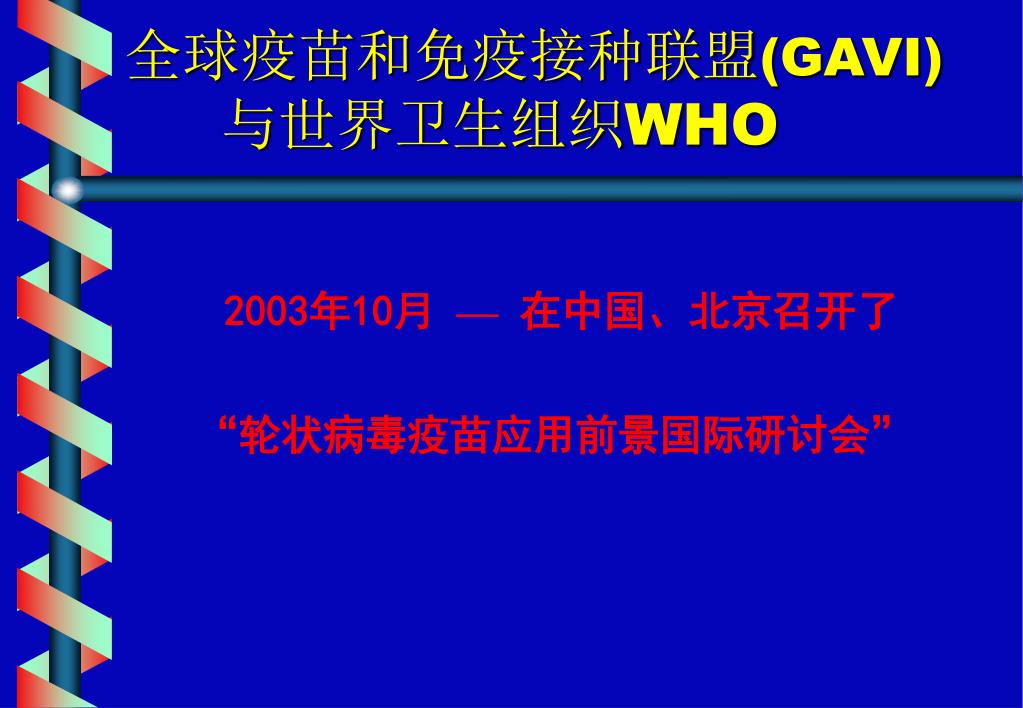 全球疫苗和免疫接种联盟(GAVI)
与世界卫生组织WHO

2003年10月 — 在中国、北京召开了

“轮状病毒疫苗应用前景国际研讨会”